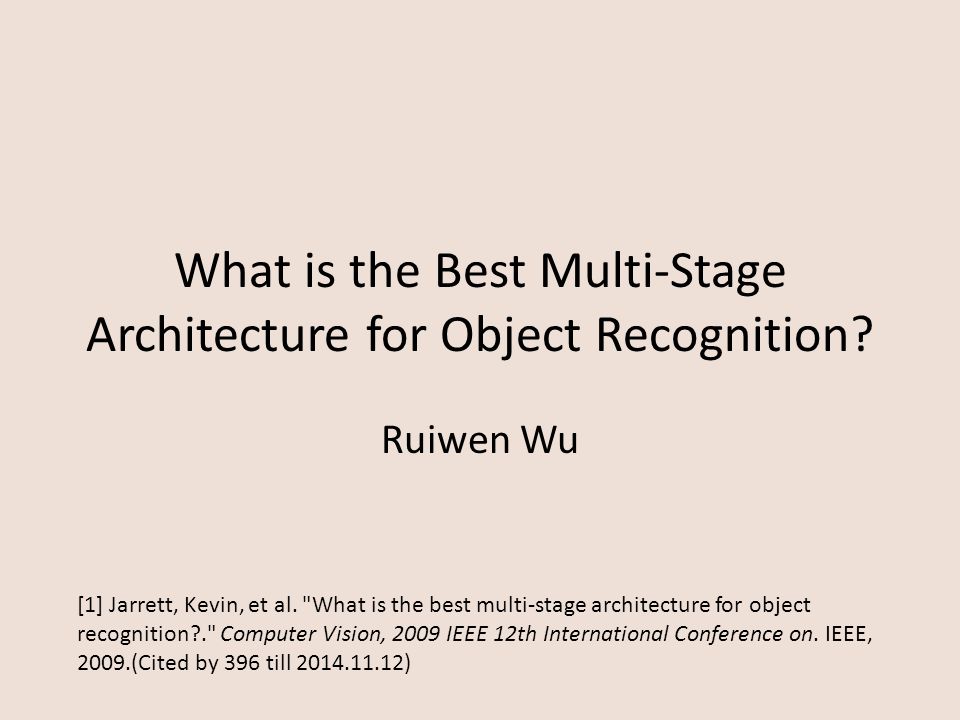 What is the Best Multi-Stage Architecture for Object Recognition?

Ruiwen Wu

[1] Jarrett, Kevin, et al. "What is the best multi-stage architecture for object recognition?." Computer Vision, 2009 IEEE 12th International Conference on. IEEE, 2009.(Cited by 396 till 2014.11.12)